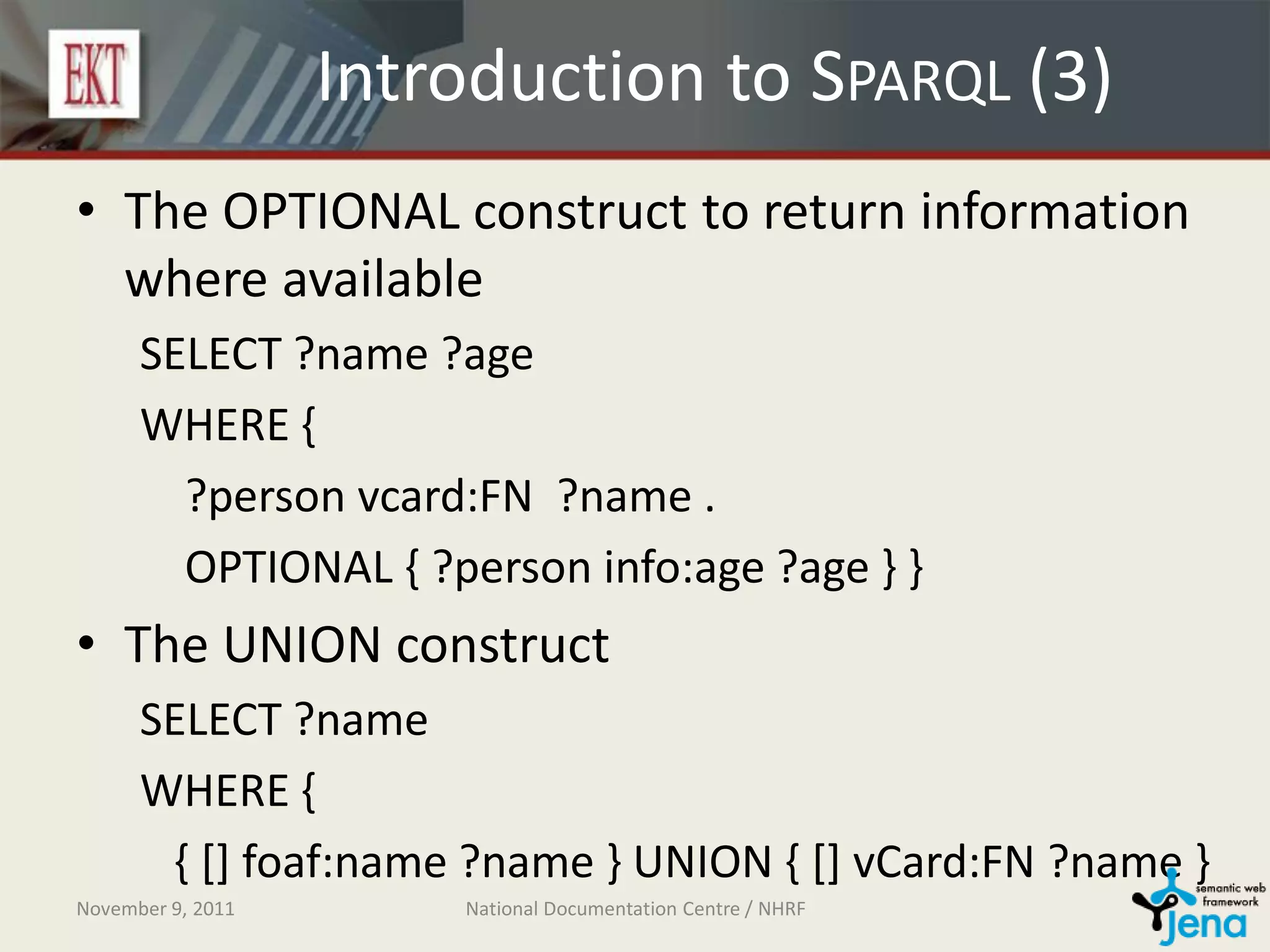 EKT

Introduction to SPARQL (3)

• The OPTIONAL construct to return information where available

SELECT ?name ?age

WHERE {

?person vcard:FN ?name .

OPTIONAL { ?person info:age ?age } }

• The UNION construct

SELECT ?name

WHERE {

{ [] foaf:name ?name } UNION { [] vCard:FN ?name }

November 9, 2011

National Documentation Centre / NHRF

semantic web framework

Jena